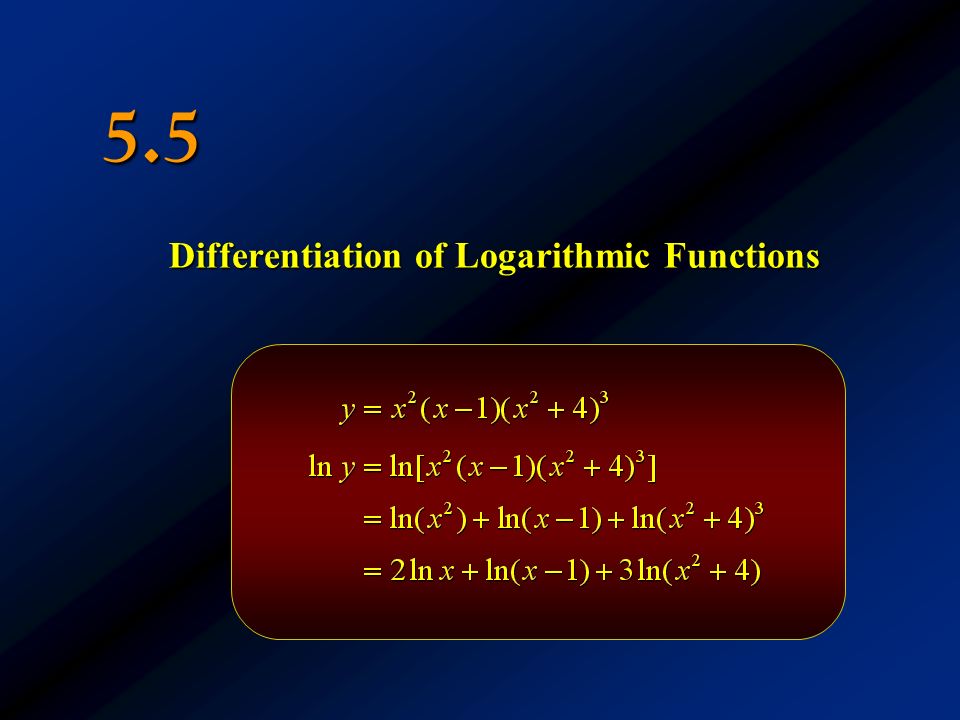 5.5

Differentiation of Logarithmic Functions

$y = x^2(x-1)(x^2+4)^3$

$\ln y = \ln[x^2(x-1)(x^2+4)^3]$

$= \ln(x^2) + \ln(x-1) + \ln(x^2+4)^3$

$= 2\ln x + \ln(x-1) + 3\ln(x^2+4)$